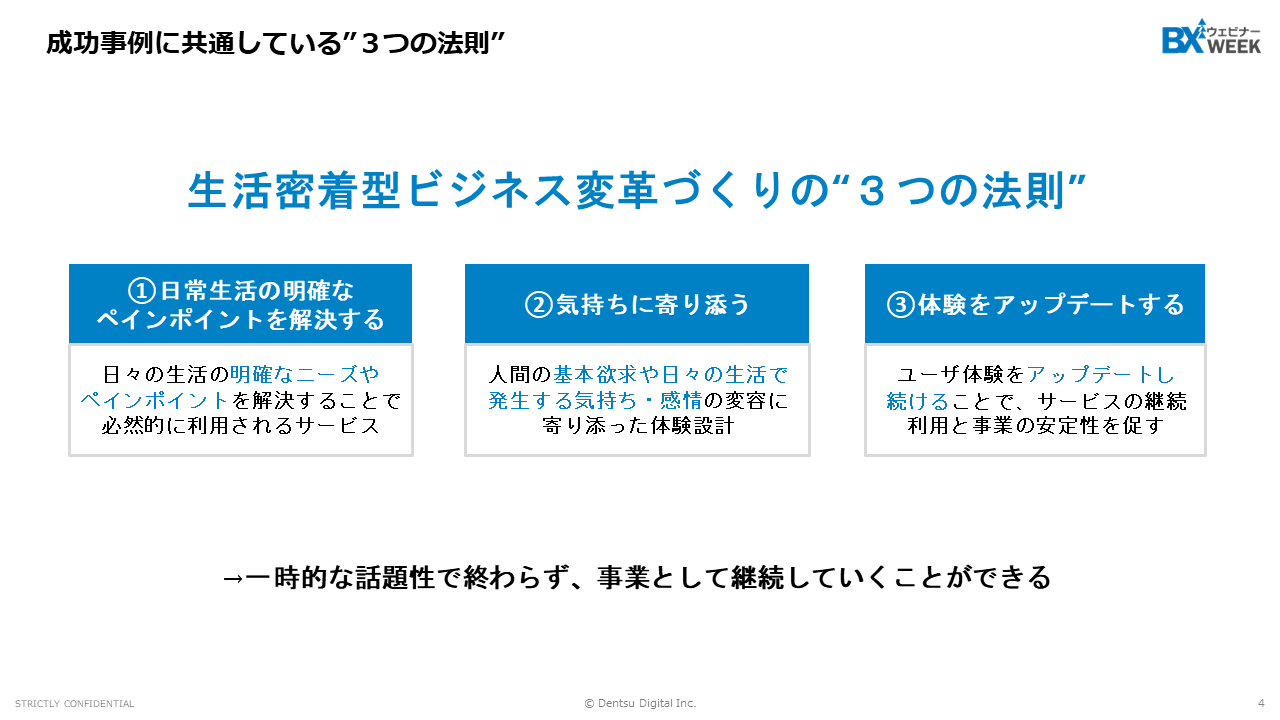 成功事例に共通している”３つの法則”

BX ウェビナー WEEK

生活密着型ビジネス変革づくりの“３つの法則”

①日常生活の明確なペインポイントを解決する

日々の生活の明確なニーズやペインポイントを解決することで必然的に利用されるサービス

②気持ちに寄り添う

人間の基本欲求や日々の生活で発生する気持ち・感情の変容に寄り添った体験設計

③体験をアップデートする

ユーザ体験をアップデートし続けることで、サービスの継続利用と事業の安定性を促す

→一時的な話題性で終わらず、事業として継続していくことができる

STRICTLY CONFIDENTIAL

© Dentsu Digital Inc.

4